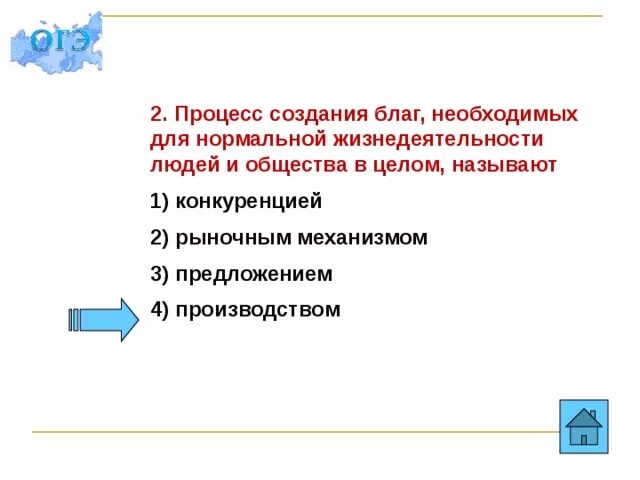 ОГЭ

2. Процесс создания благ, необходимых для нормальной жизнедеятельности людей и общества в целом, называют

1) конкуренцией

2) рыночным механизмом

3) предложением

4) производством